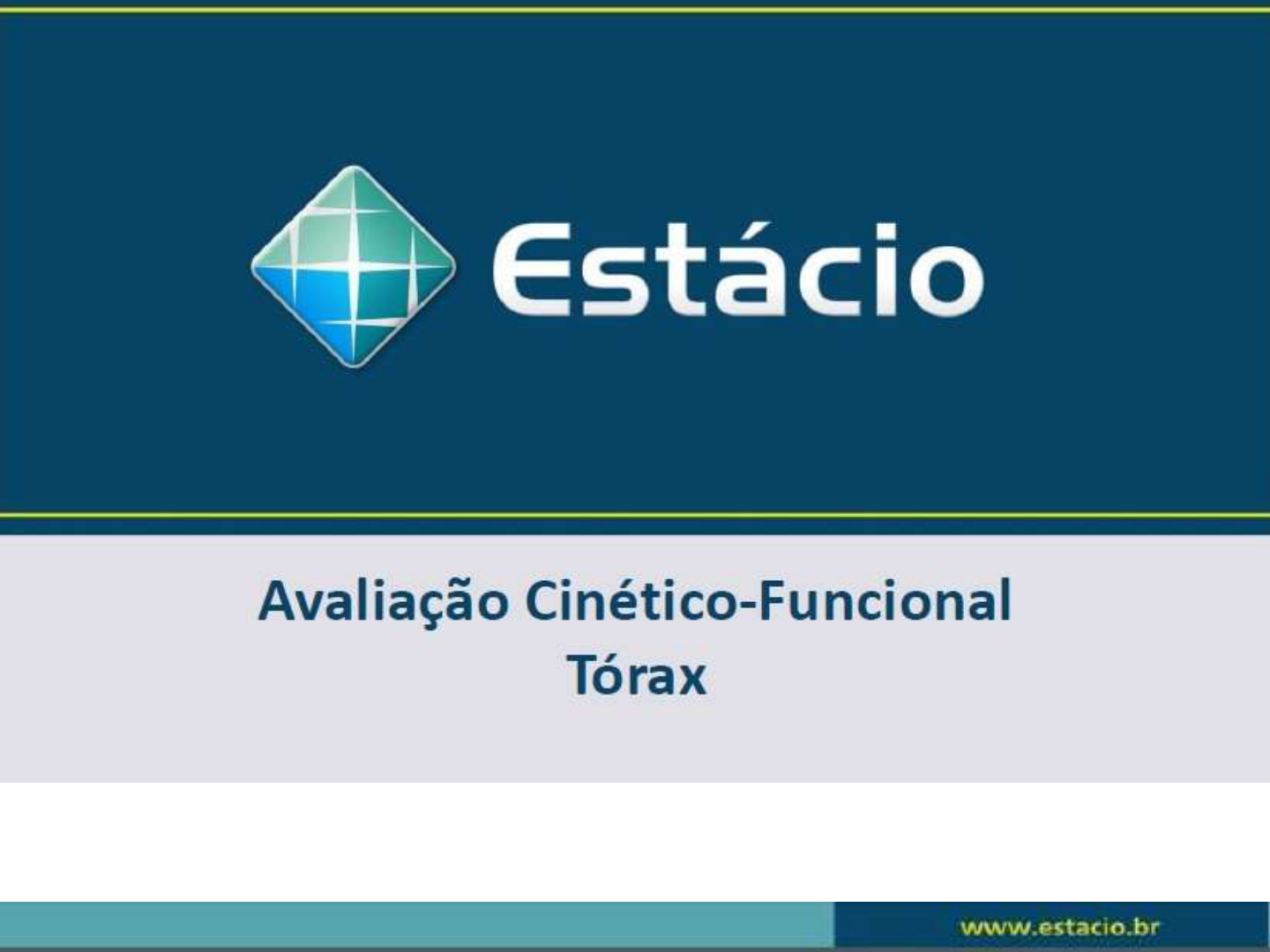 Estácio

Avaliação Cinético-Funcional
Tórax

www.estacio.br